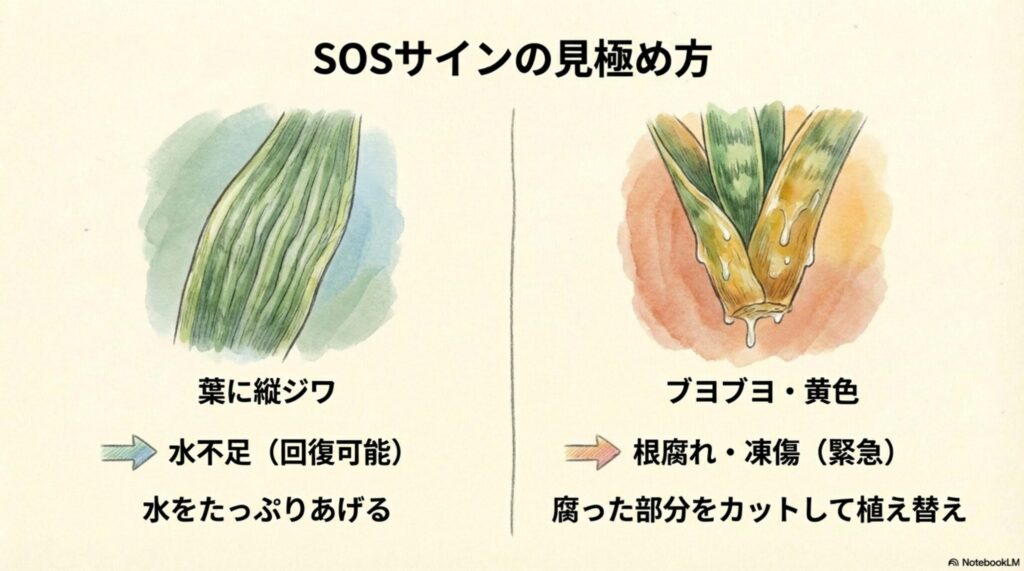 SOSサインの見極め方

葉に縦ジワ

水不足（回復可能）

水をたっぷりあげる

ブヨブヨ・黄色

根腐れ・凍傷（緊急）

腐った部分をカットして植え替え

NotebookLM